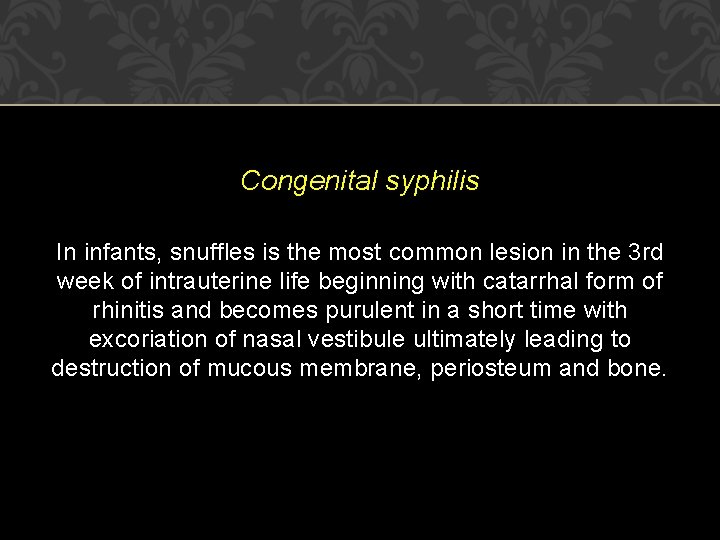 Congenital syphilis

In infants, snuffles is the most common lesion in the 3rd week of intrauterine life beginning with catarrhal form of rhinitis and becomes purulent in a short time with excoriation of nasal vestibule ultimately leading to destruction of mucous membrane, periosteum and bone.